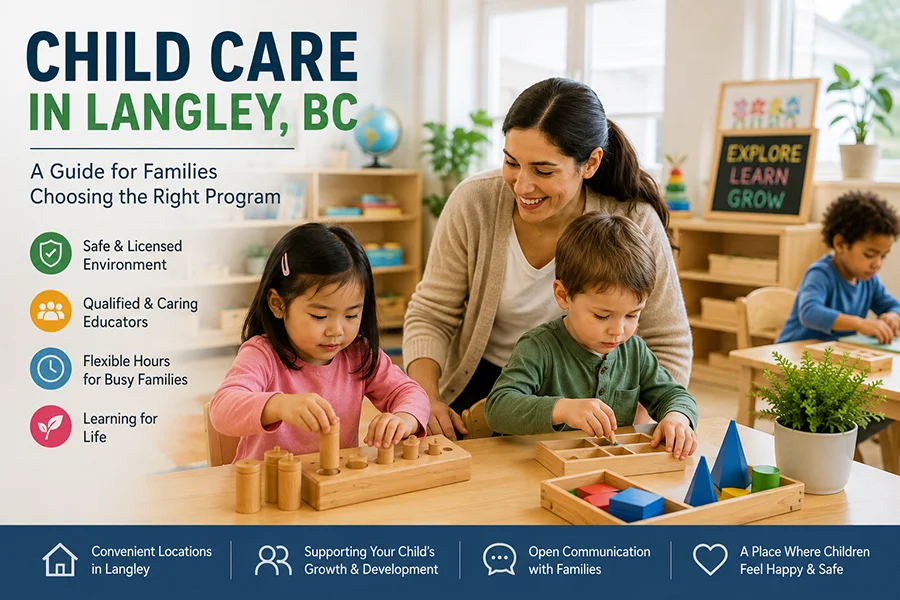 CHILD CARE
IN LANGLEY, BC

A Guide for Families Choosing the Right Program

Safe & Licensed Environment

Qualified & Caring Educators

Flexible Hours for Busy Families

Learning for Life

EXPLORE
LEARN
GROW

Convenient Locations in Langley

Supporting Your Child's Growth & Development

Open Communication with Families

A Place Where Children Feel Happy & Safe